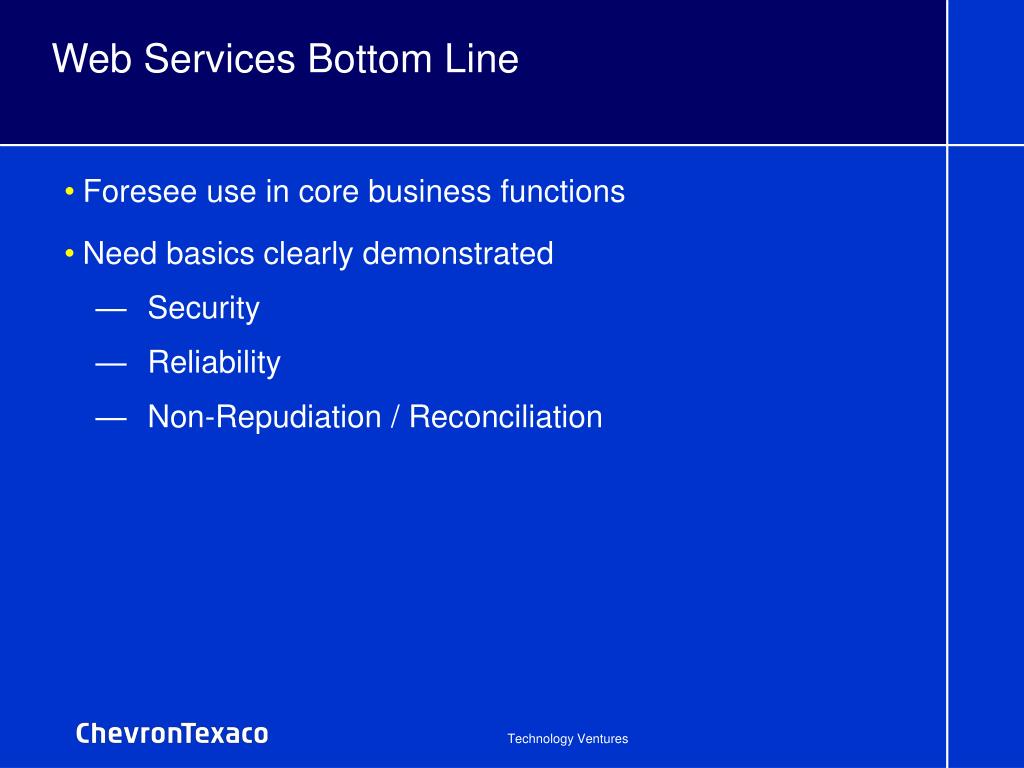 Web Services Bottom Line

• Foresee use in core business functions

• Need basics clearly demonstrated

— Security

— Reliability

— Non-Repudiation / Reconciliation

ChevronTexaco

Technology Ventures